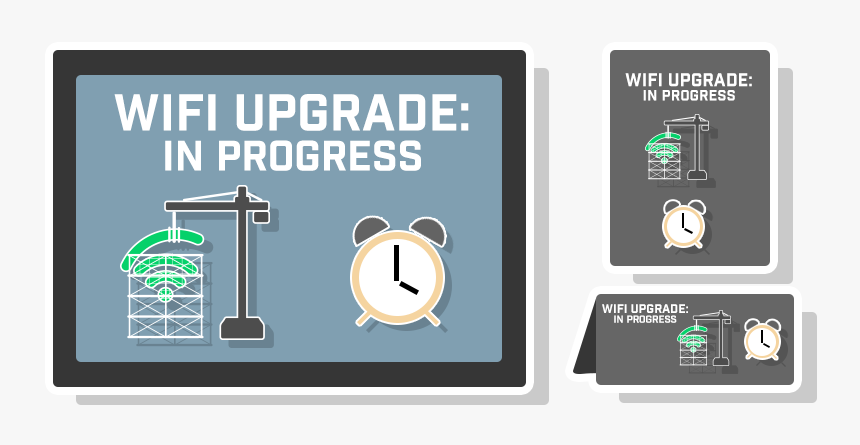 WIFI UPGRADE:
IN PROGRESS

WIFI UPGRADE:
IN PROGRESS

WIFI UPGRADE:
IN PROGRESS